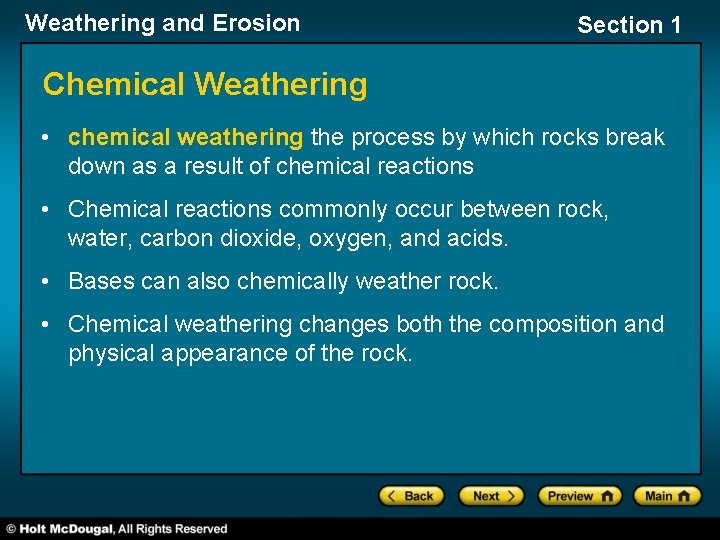 Weathering and Erosion

Section 1

Chemical Weathering

• chemical weathering the process by which rocks break down as a result of chemical reactions

• Chemical reactions commonly occur between rock, water, carbon dioxide, oxygen, and acids.

• Bases can also chemically weather rock.

• Chemical weathering changes both the composition and physical appearance of the rock.

< Back Next > Preview Main

© Holt McDougal, All Rights Reserved